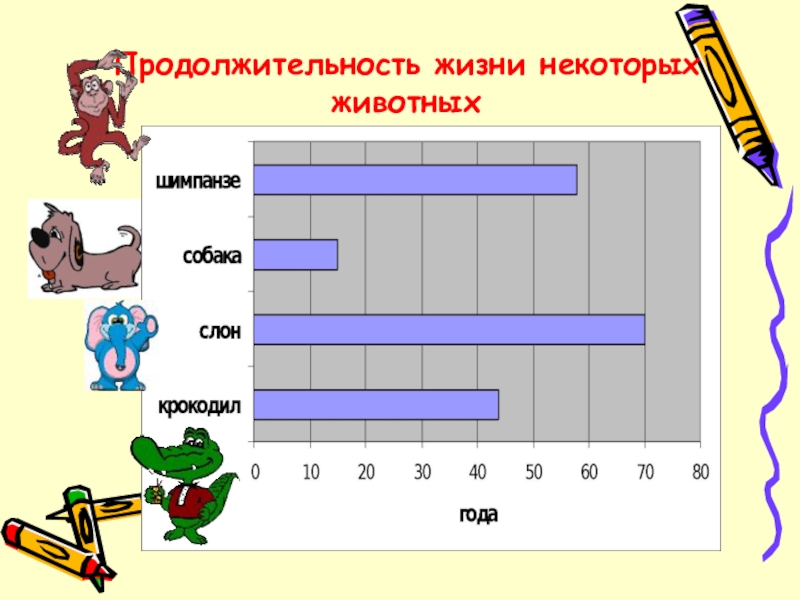 Продолжительность жизни некоторых животных

шимпанзе

собака

слон

крокодил

0 10 20 30 40 50 60 70 80

года